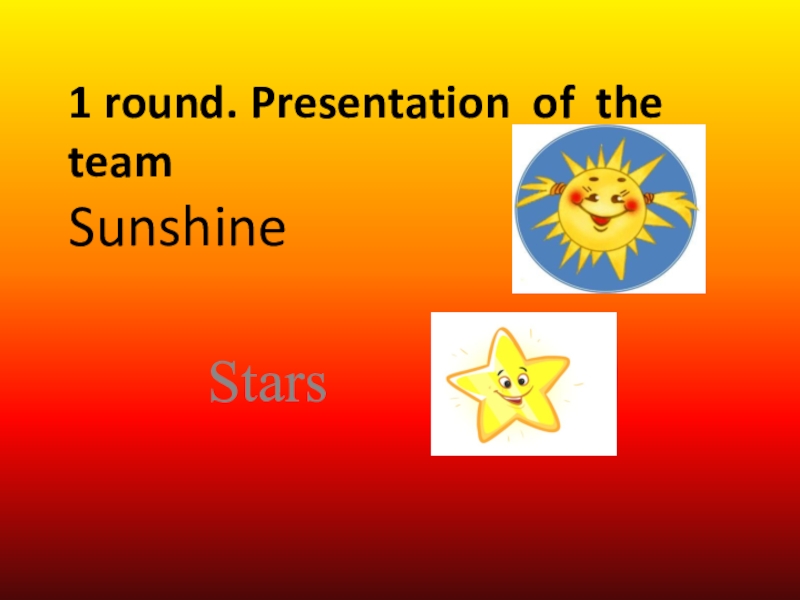 1 round. Presentation of the team

Sunshine

Stars